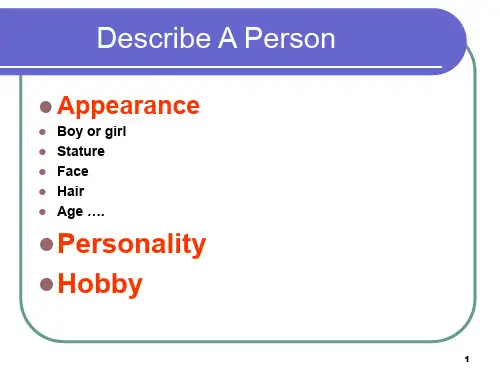 Describe A Person

- Appearance
- Boy or girl
- Stature
- Face
- Hair
- Age ….
- Personality
- Hobby

1